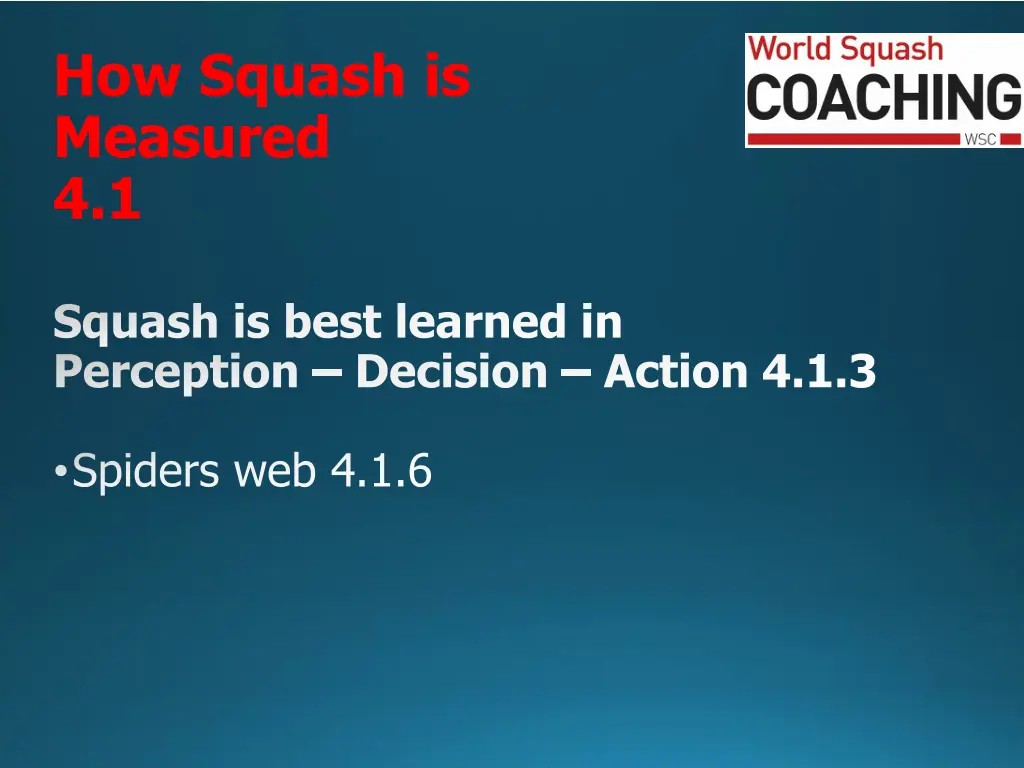 How Squash is Measured
4.1

World Squash
COACHING
WSC

Squash is best learned in Perception – Decision – Action 4.1.3

• Spiders web 4.1.6